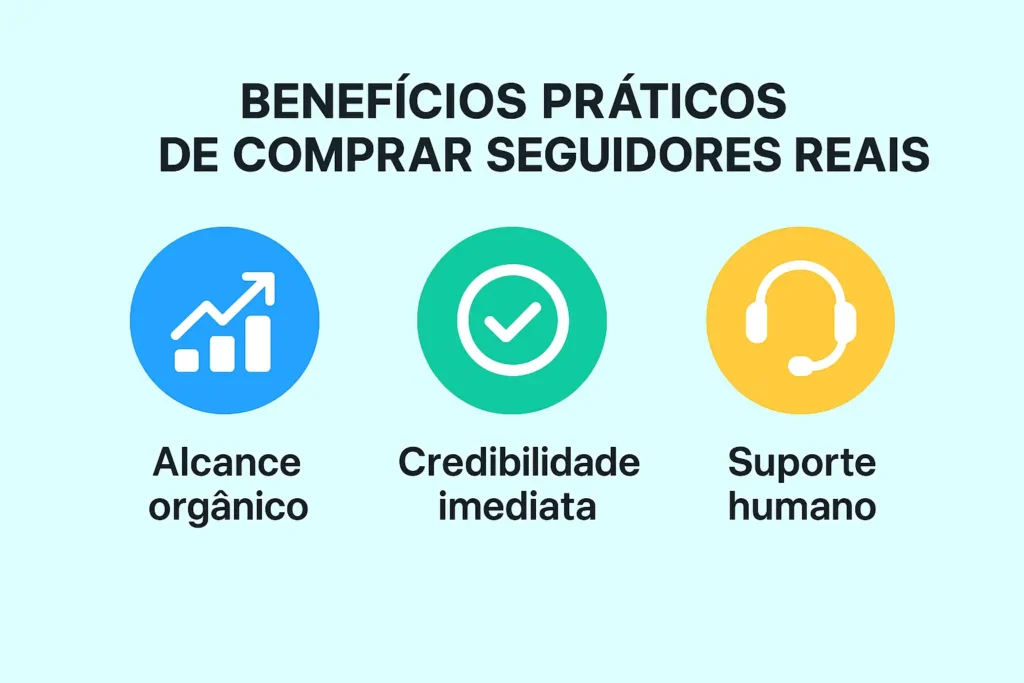 BENEFÍCIOS PRÁTICOS
DE COMPRAR SEGUIDORES REAIS

Alcance orgânico

Credibilidade imediata

Suporte humano